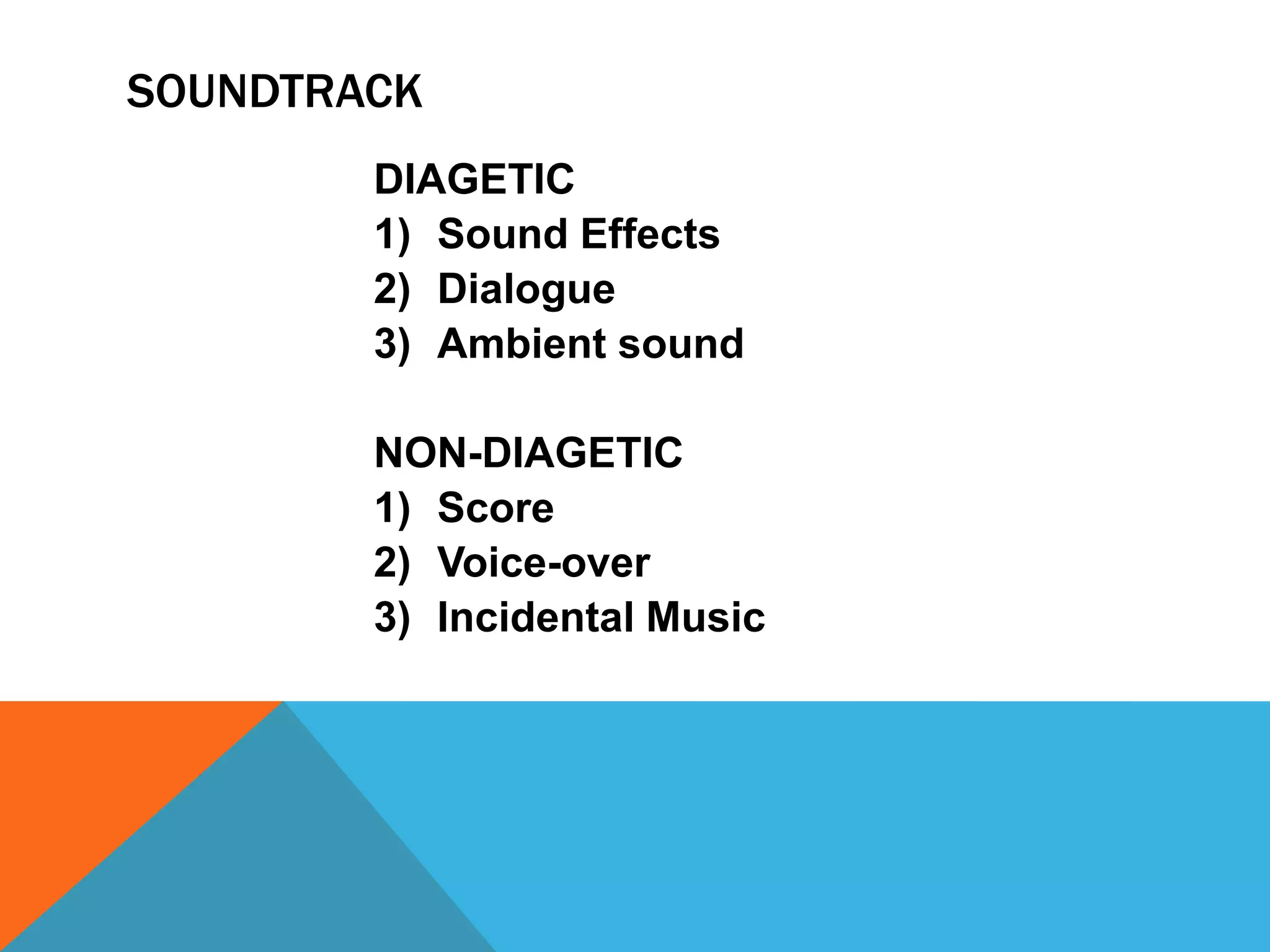 SOUNDTRACK

DIAGETIC
1) Sound Effects
2) Dialogue
3) Ambient sound

NON-DIAGETIC
1) Score
2) Voice-over
3) Incidental Music